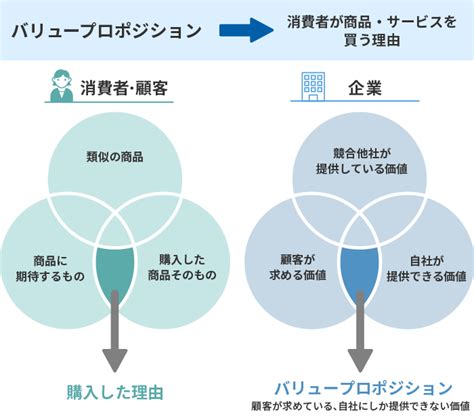 バリュープロポジション

消費者が商品・サービスを買う理由

消費者·顧客

類似の商品

商品に期待するもの

購入した商品そのもの

購入した理由

企業

競合他社が提供している価値

顧客が求める価値

自社が提供できる価値

バリュープロポジション

顧客が求めている、自社にしか提供できない価値